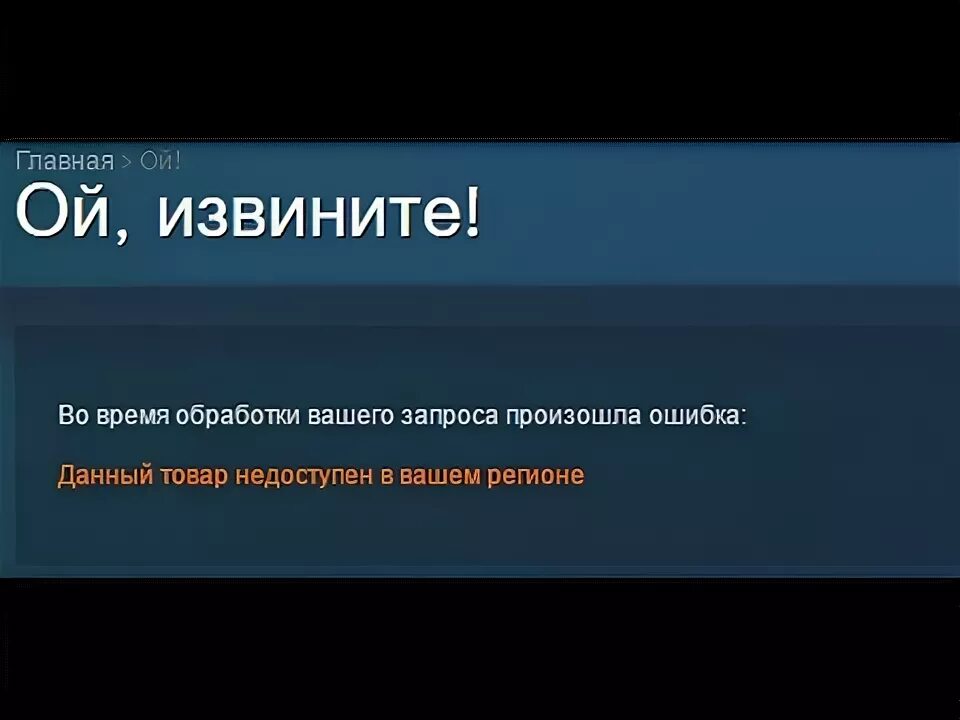 Главная > Ой!

Ой, извините!

Во время обработки вашего запроса произошла ошибка:

Данный товар недоступен в вашем регионе